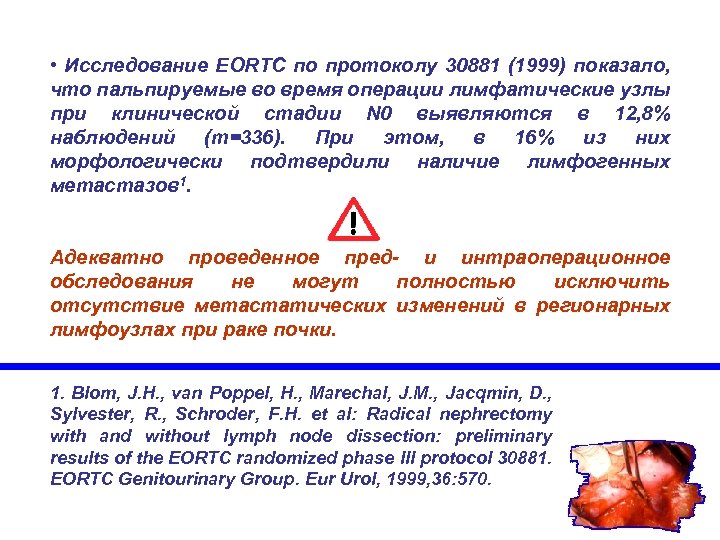 • Исследование EORTC по протоколу 30881 (1999) показало, что пальпируемые во время операции лимфатические узлы при клинической стадии N0 выявляются в 12,8% наблюдений (m=336). При этом, в 16% из них морфологически подтвердили наличие лимфогенных метастазов$^1$.

!

Адекватно проведенное пред- и интраоперационное обследования не могут полностью исключить отсутствие метастатических изменений в регионарных лимфоузлах при раке почки.

1. Blom, J.H., van Poppel, H., Marechal, J.M., Jacqmin, D., Sylvester, R., Schroder, F.H. et al: Radical nephrectomy with and without lymph node dissection: preliminary results of the EORTC randomized phase III protocol 30881. EORTC Genitourinary Group. Eur Urol, 1999,36:570.